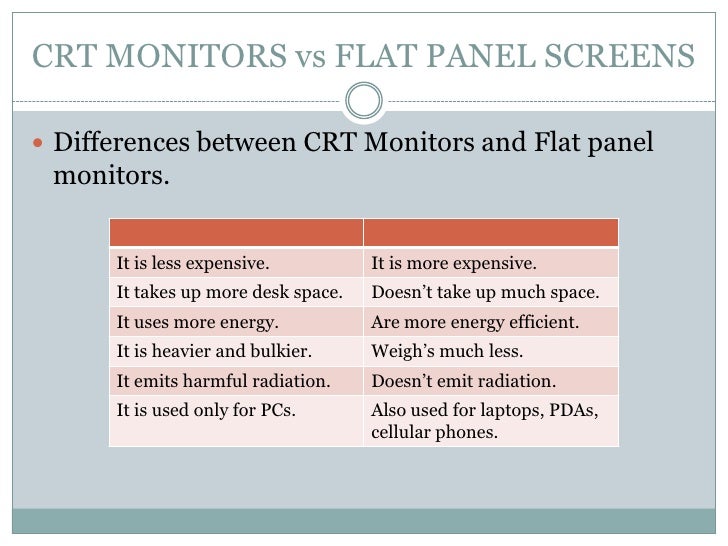 CRT MONITORS vs FLAT PANEL SCREENS

Differences between CRT Monitors and Flat panel monitors.

| | |
|---|---|
| It is less expensive. | It is more expensive. |
| It takes up more desk space. | Doesn't take up much space. |
| It uses more energy. | Are more energy efficient. |
| It is heavier and bulkier. | Weigh's much less. |
| It emits harmful radiation. | Doesn't emit radiation. |
| It is used only for PCs. | Also used for laptops, PDAs, cellular phones. |